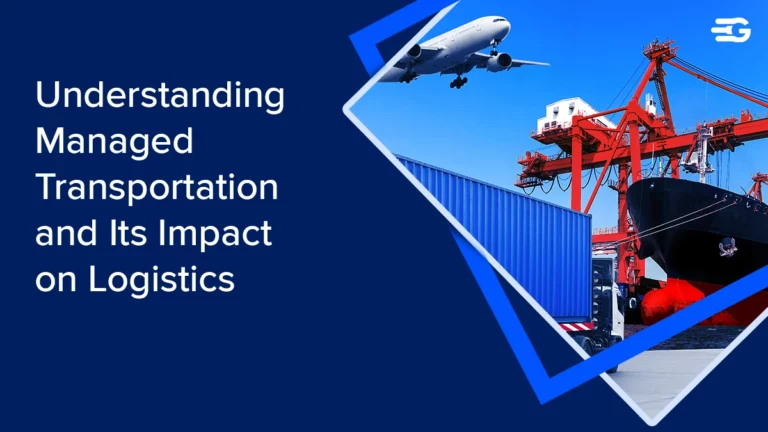 Understanding Managed Transportation and Its Impact on Logistics